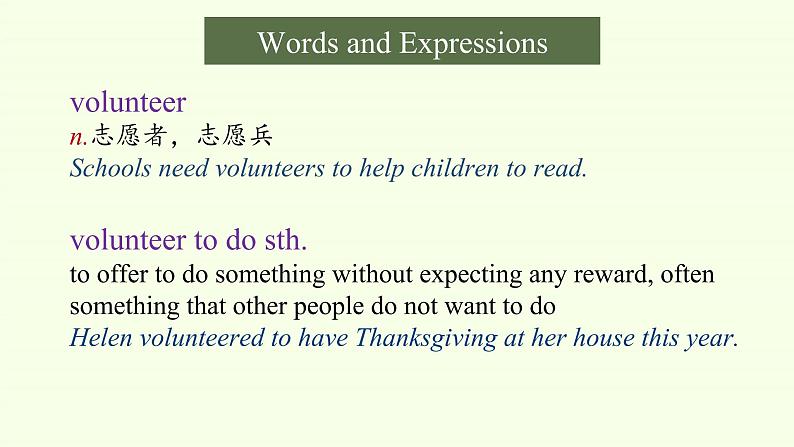 Words and Expressions

volunteer
n.志愿者，志愿兵
Schools need volunteers to help children to read.

volunteer to do sth.
to offer to do something without expecting any reward, often something that other people do not want to do
Helen volunteered to have Thanksgiving at her house this year.